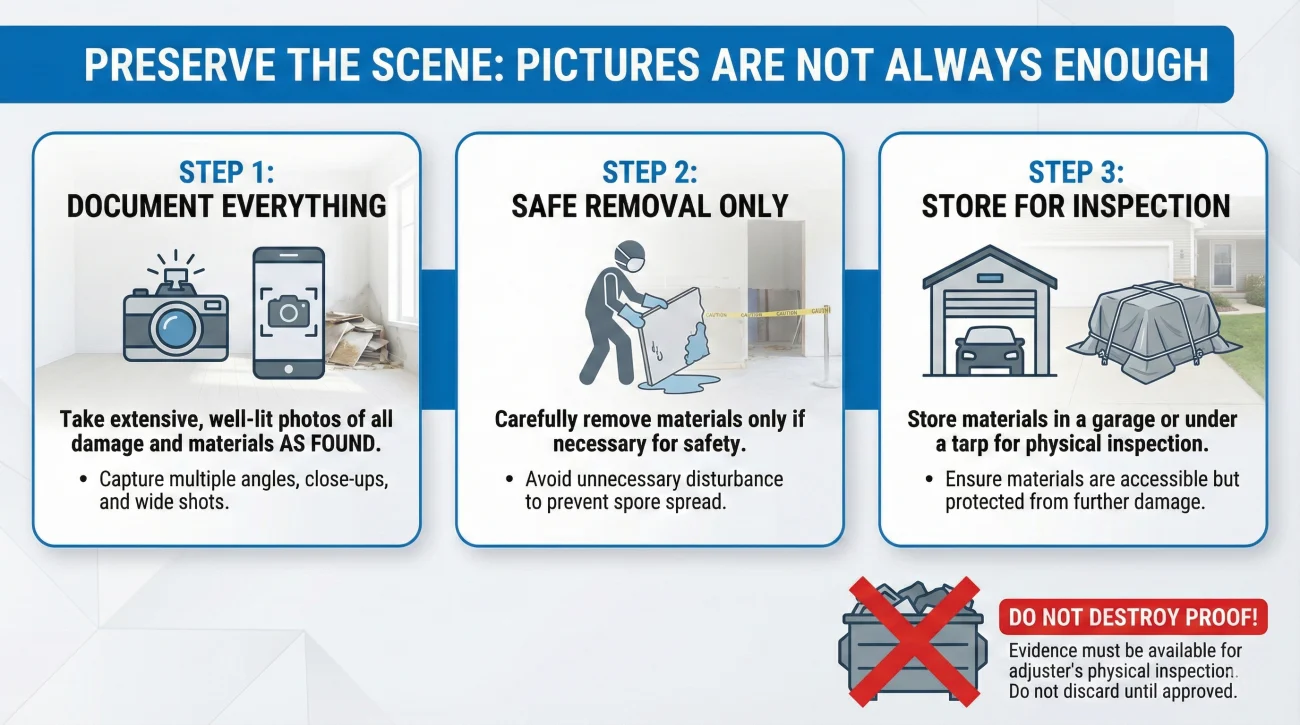 PRESERVE THE SCENE: PICTURES ARE NOT ALWAYS ENOUGH

STEP 1:
DOCUMENT EVERYTHING

Take extensive, well-lit photos of all damage and materials AS FOUND.

• Capture multiple angles, close-ups, and wide shots.

STEP 2:
SAFE REMOVAL ONLY

CAUTION CAUTION CAUTION

Carefully remove materials only if necessary for safety.

• Avoid unnecessary disturbance to prevent spore spread.

STEP 3:
STORE FOR INSPECTION

Store materials in a garage or under a tarp for physical inspection.

• Ensure materials are accessible but protected from further damage.

DO NOT DESTROY PROOF!
Evidence must be available for adjuster's physical inspection. Do not discard until approved.